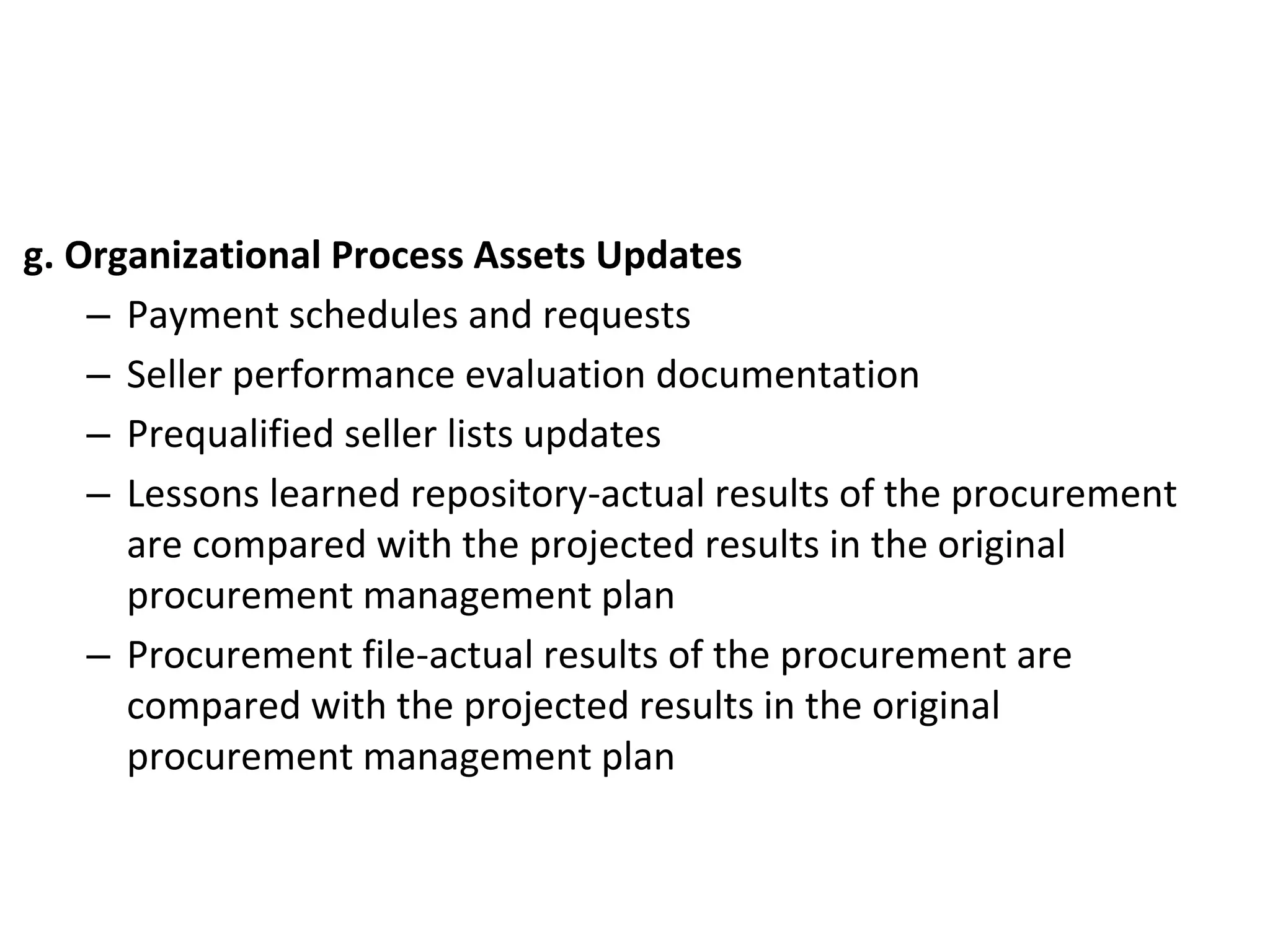 g. Organizational Process Assets Updates

– Payment schedules and requests

– Seller performance evaluation documentation

– Prequalified seller lists updates

– Lessons learned repository-actual results of the procurement are compared with the projected results in the original procurement management plan

– Procurement file-actual results of the procurement are compared with the projected results in the original procurement management plan